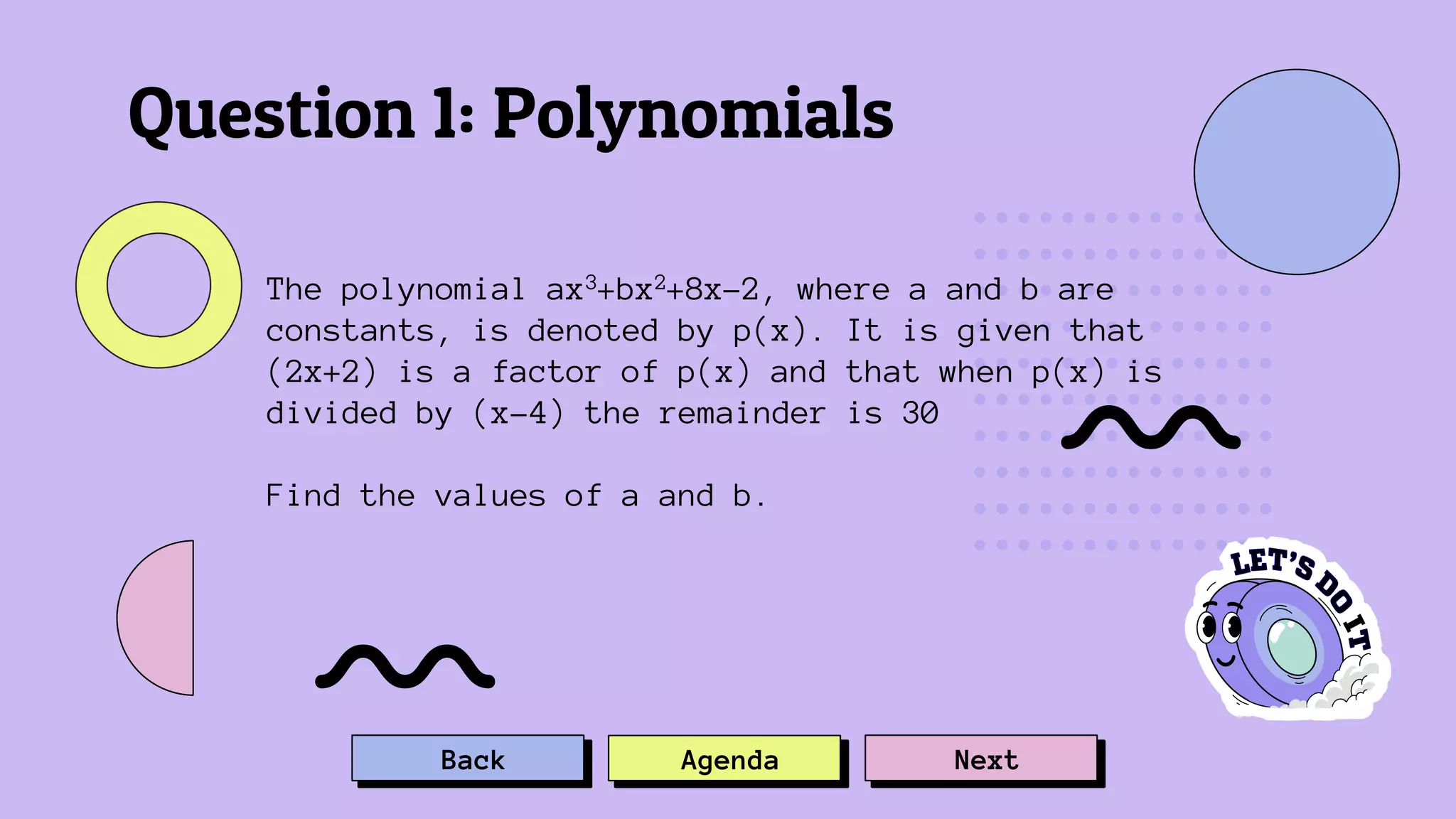 Question 1: Polynomials

The polynomial $ax^3+bx^2+8x-2$, where a and b are constants, is denoted by p(x). It is given that (2x+2) is a factor of p(x) and that when p(x) is divided by (x-4) the remainder is 30

Find the values of a and b.

LET'S DO IT

Back
Agenda
Next